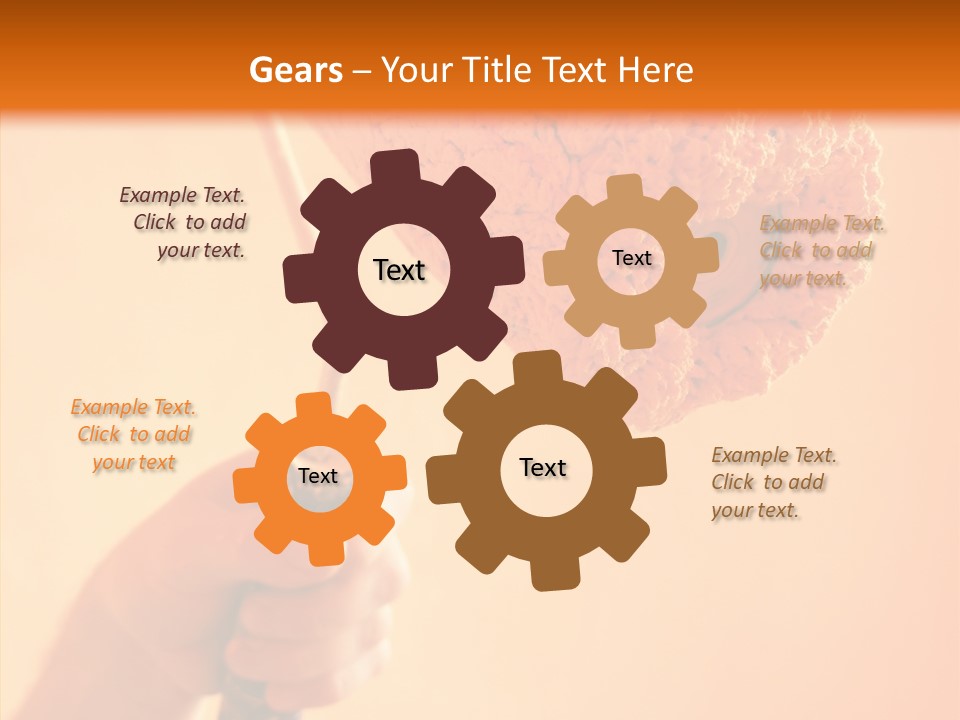 Gears – Your Title Text Here

Example Text. Click to add your text.

Text

Text

Example Text. Click to add your text.

Example Text. Click to add your text

Text

Text

Example Text. Click to add your text.